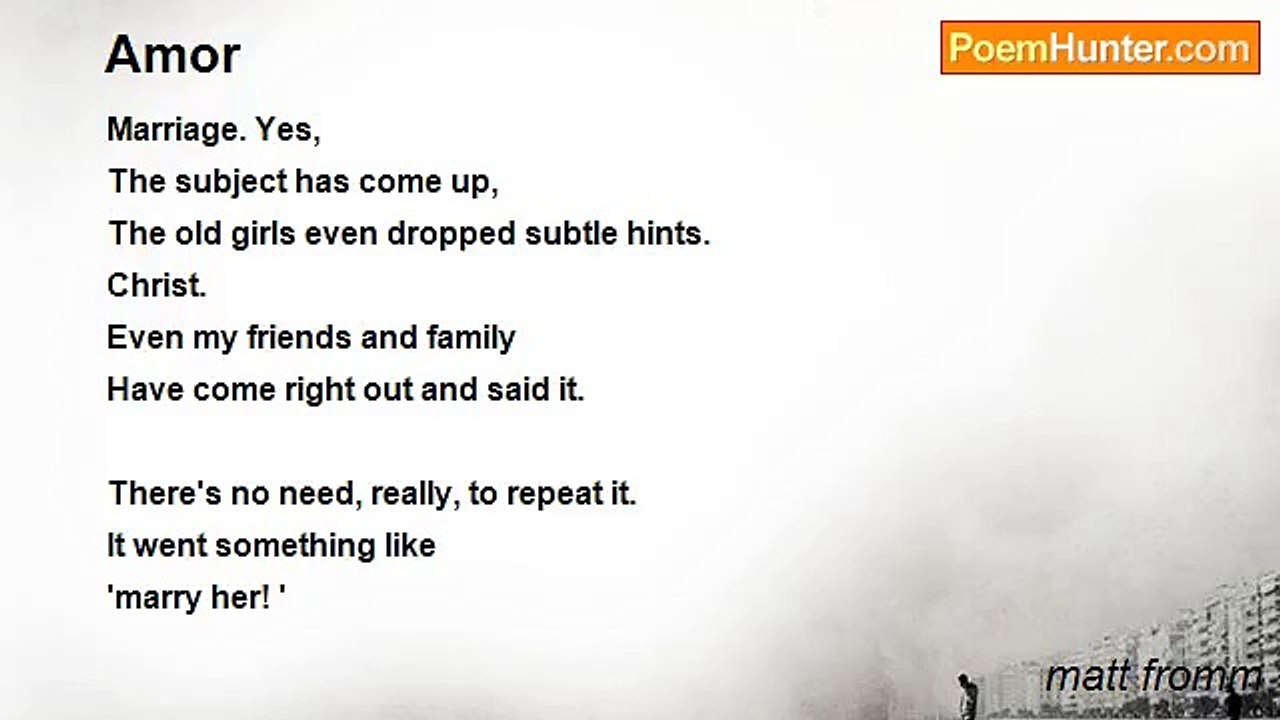 Amor

PoemHunter.com

Marriage. Yes,
The subject has come up,
The old girls even dropped subtle hints.
Christ.
Even my friends and family
Have come right out and said it.

There's no need, really, to repeat it.
It went something like
'marry her! '

matt fromm